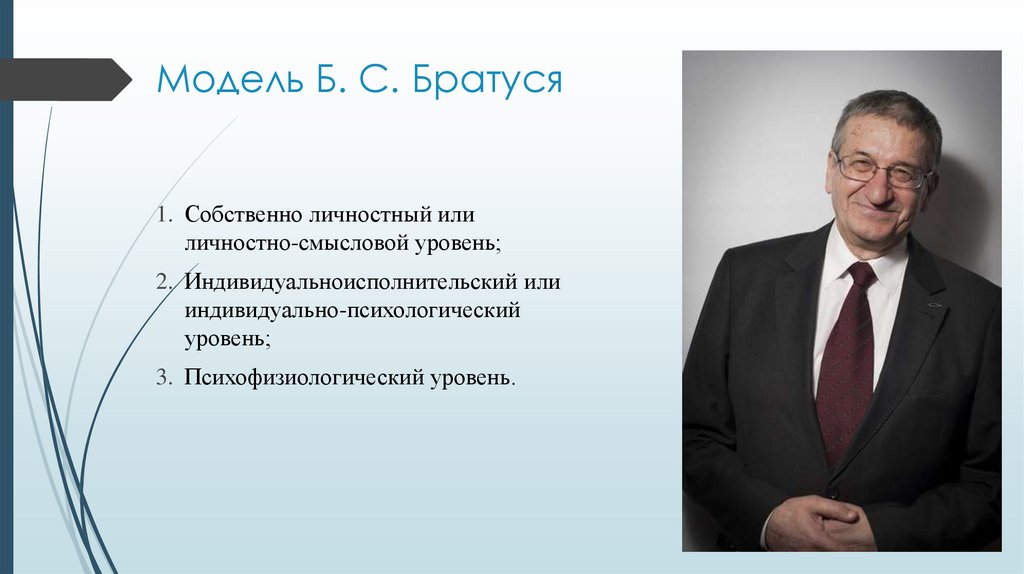 Модель Б. С. Братуся

1. Собственно личностный или личностно-смысловой уровень;

2. Индивидуальноисполнительский или индивидуально-психологический уровень;

3. Психофизиологический уровень.